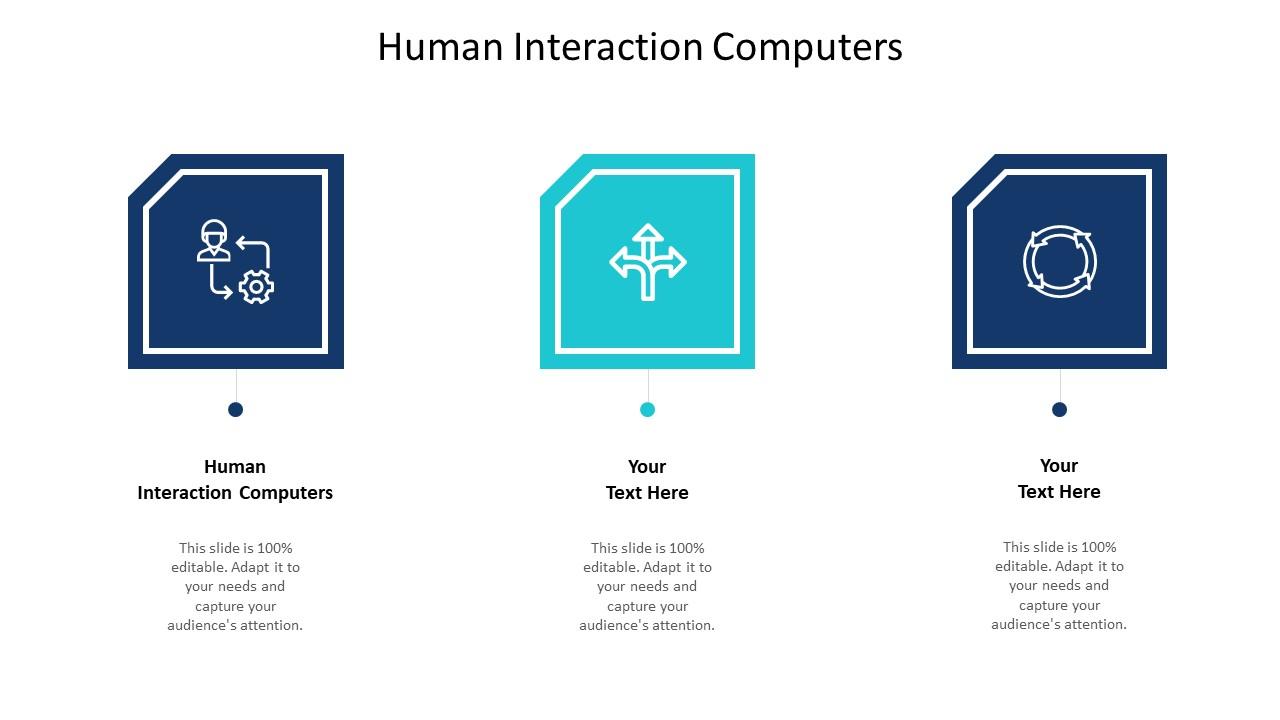 Human Interaction Computers

Human Interaction Computers

This slide is 100% editable. Adapt it to your needs and capture your audience's attention.

Your Text Here

This slide is 100% editable. Adapt it to your needs and capture your audience's attention.

Your Text Here

This slide is 100% editable. Adapt it to your needs and capture your audience's attention.